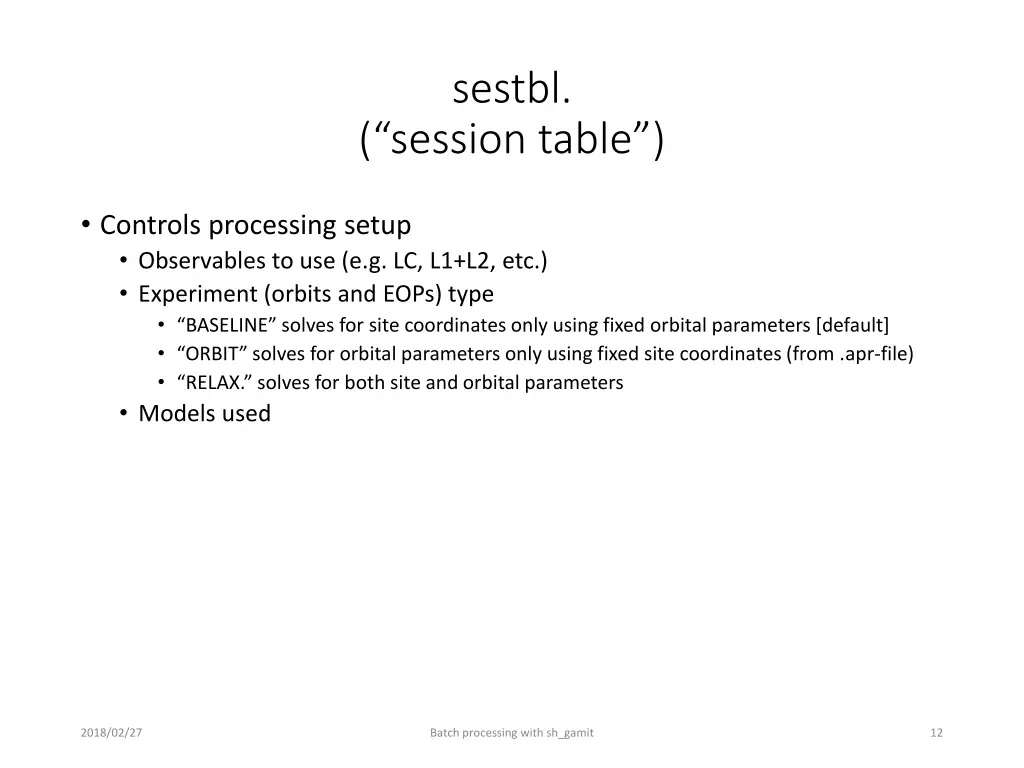 sestbl.
(“session table”)

• Controls processing setup
  • Observables to use (e.g. LC, L1+L2, etc.)
  • Experiment (orbits and EOPs) type
    • “BASELINE” solves for site coordinates only using fixed orbital parameters [default]
    • “ORBIT” solves for orbital parameters only using fixed site coordinates (from .apr-file)
    • “RELAX.” solves for both site and orbital parameters
  • Models used

2018/02/27

Batch processing with sh_gamit

12